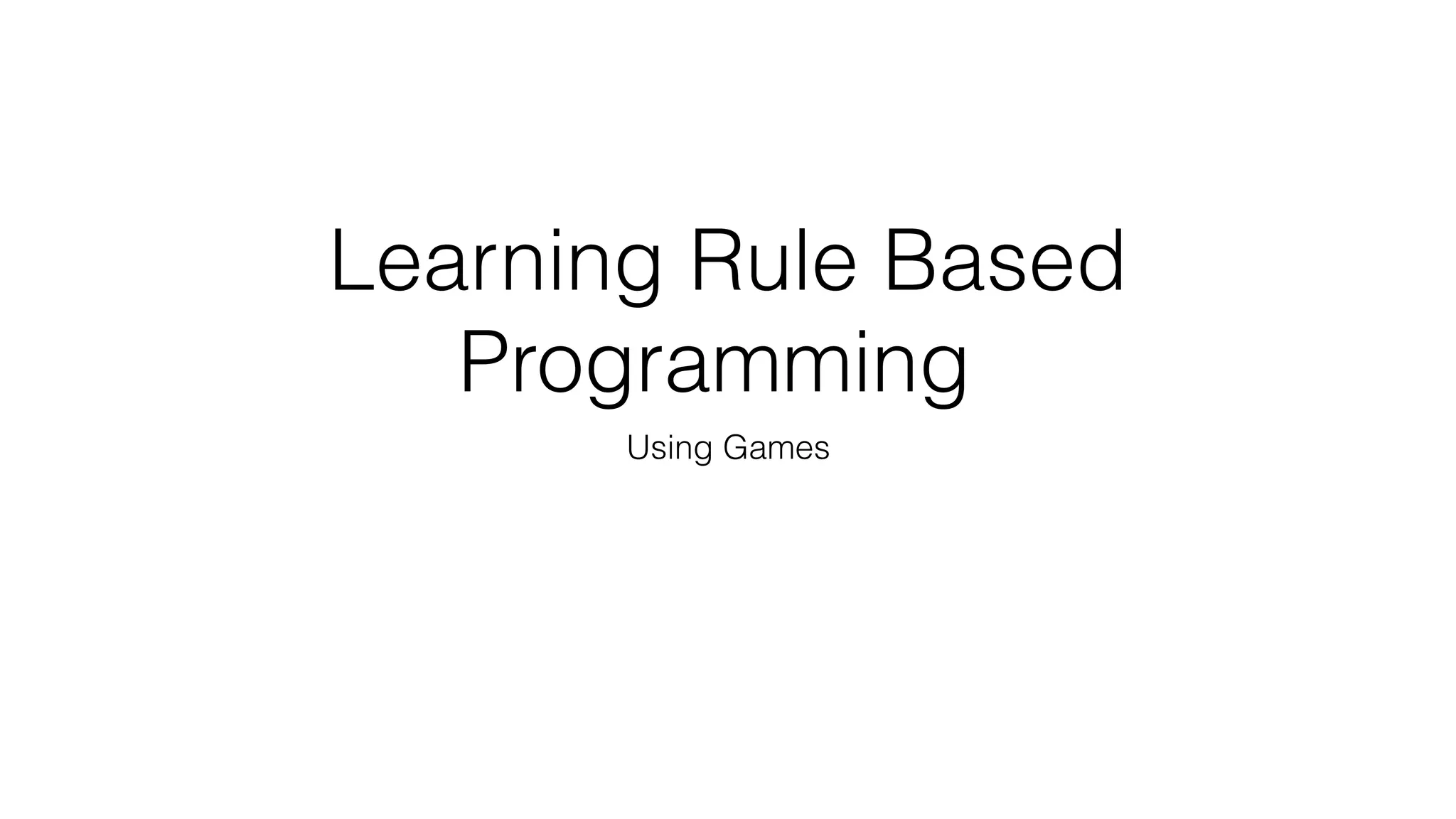 Learning Rule Based Programming

Using Games